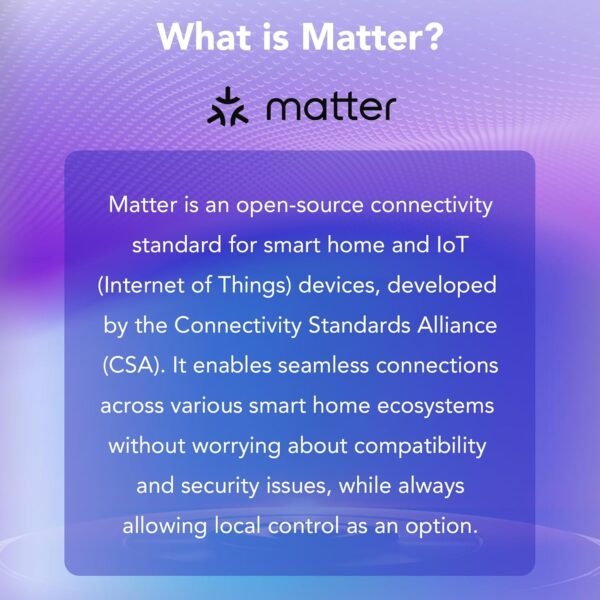 What is Matter?

matter

Matter is an open-source connectivity standard for smart home and IoT (Internet of Things) devices, developed by the Connectivity Standards Alliance (CSA). It enables seamless connections across various smart home ecosystems without worrying about compatibility and security issues, while always allowing local control as an option.